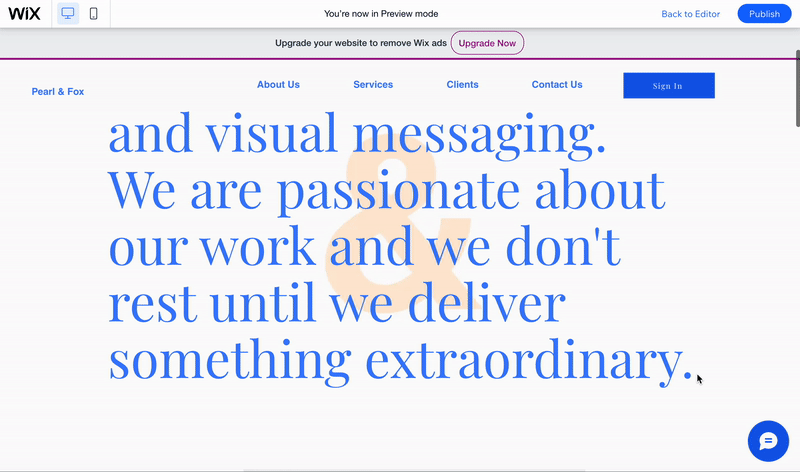 WiX

You're now in Preview mode

Back to Editor

Publish

Upgrade your website to remove Wix ads

Upgrade Now

Pearl & Fox

About Us

Services

Clients

Contact Us

Sign In

and visual messaging. We are passionate about our work and we don't rest until we deliver something extraordinary.

&